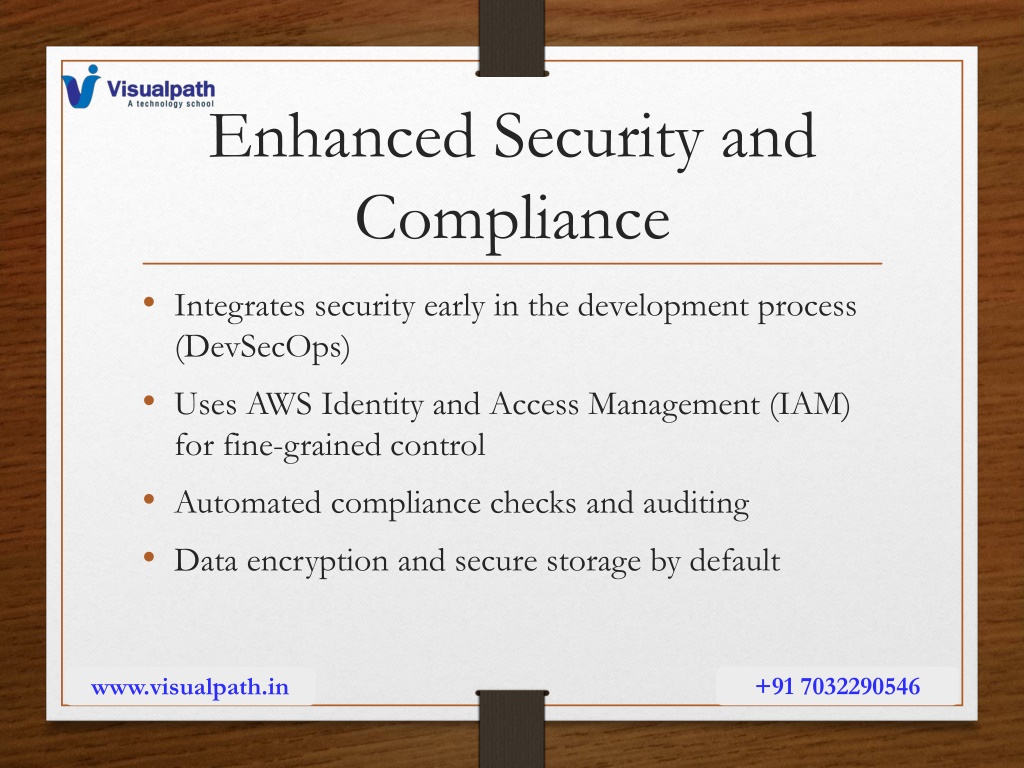 Visualpath
A technology school

Enhanced Security and Compliance

• Integrates security early in the development process (DevSecOps)
• Uses AWS Identity and Access Management (IAM) for fine-grained control
• Automated compliance checks and auditing
• Data encryption and secure storage by default

www.visualpath.in
+91 7032290546